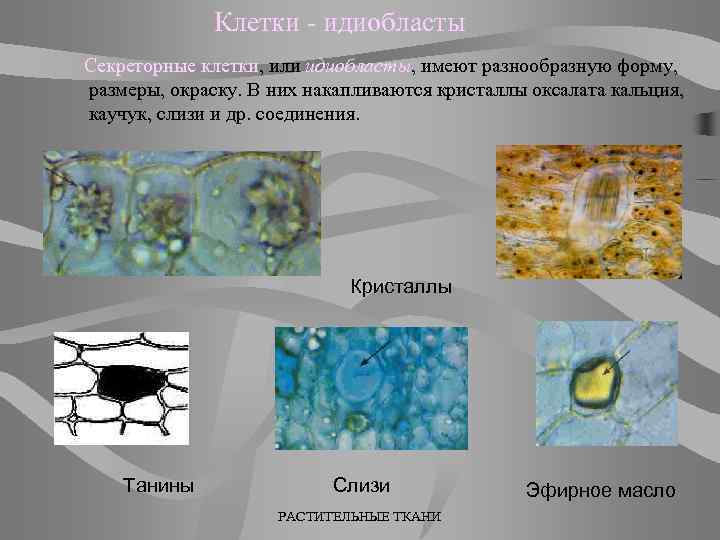 Клетки - идиобласты

Секреторные клетки, или идиобласты, имеют разнообразную форму, размеры, окраску. В них накапливаются кристаллы оксалата кальция, каучук, слизи и др. соединения.

Кристаллы

Танины

Слизи

Эфирное масло

РАСТИТЕЛЬНЫЕ ТКАНИ